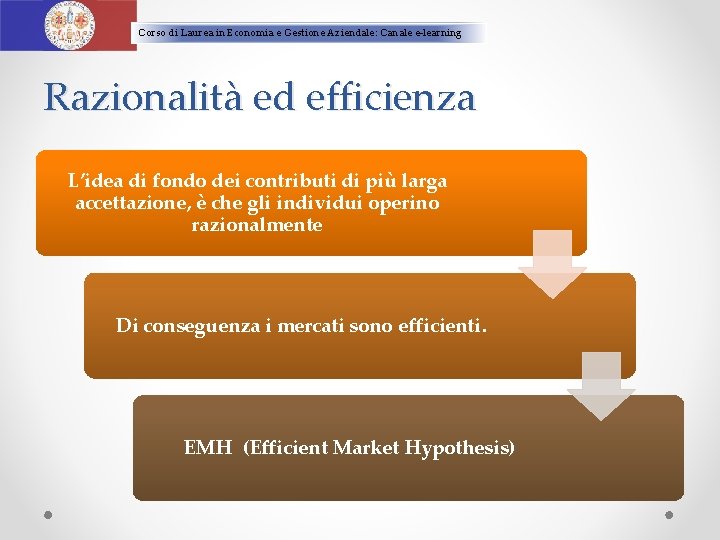 Corso di Laurea in Economia e Gestione Aziendale: Canale e-learning

Razionalità ed efficienza

L'idea di fondo dei contributi di più larga accettazione, è che gli individui operino razionalmente

Di conseguenza i mercati sono efficienti.

EMH (Efficient Market Hypothesis)